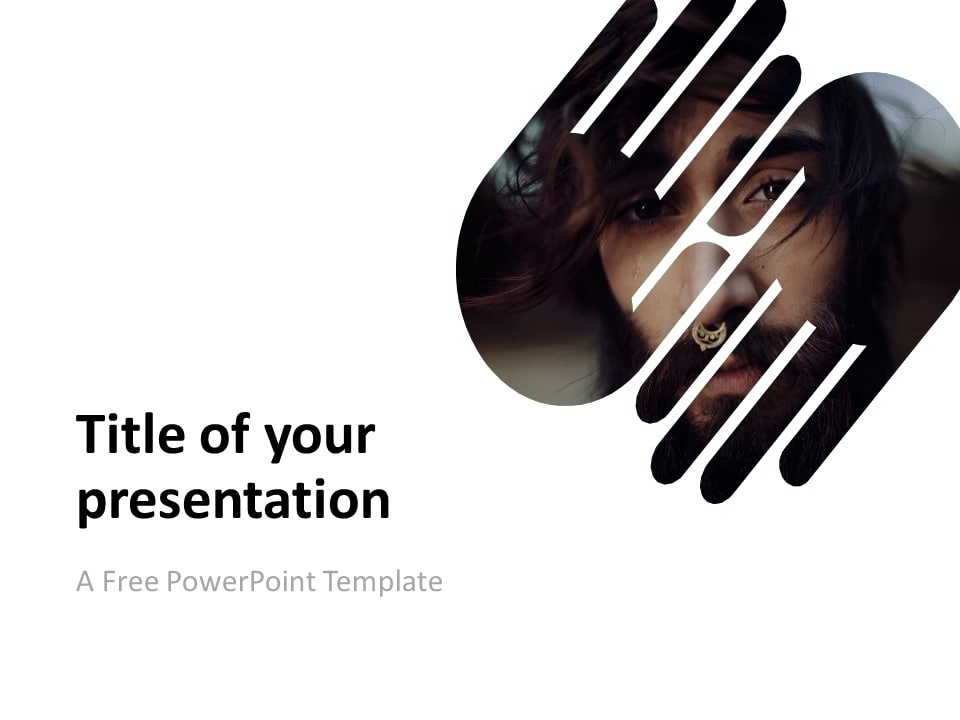 Title of your presentation

A Free PowerPoint Template